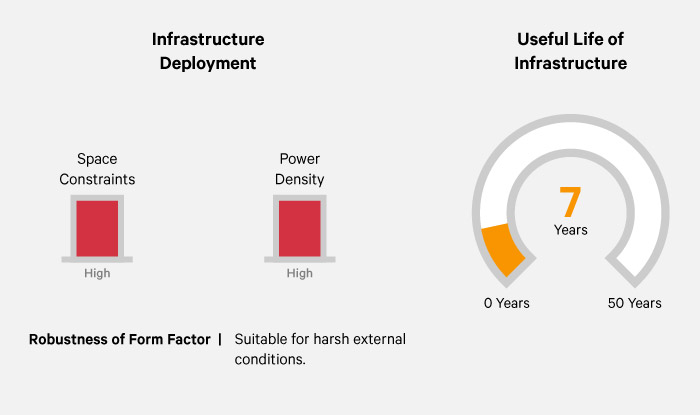 Infrastructure Deployment

Space Constraints

High

Power Density

High

Robustness of Form Factor | Suitable for harsh external conditions.

Useful Life of Infrastructure

7
Years

0 Years

50 Years